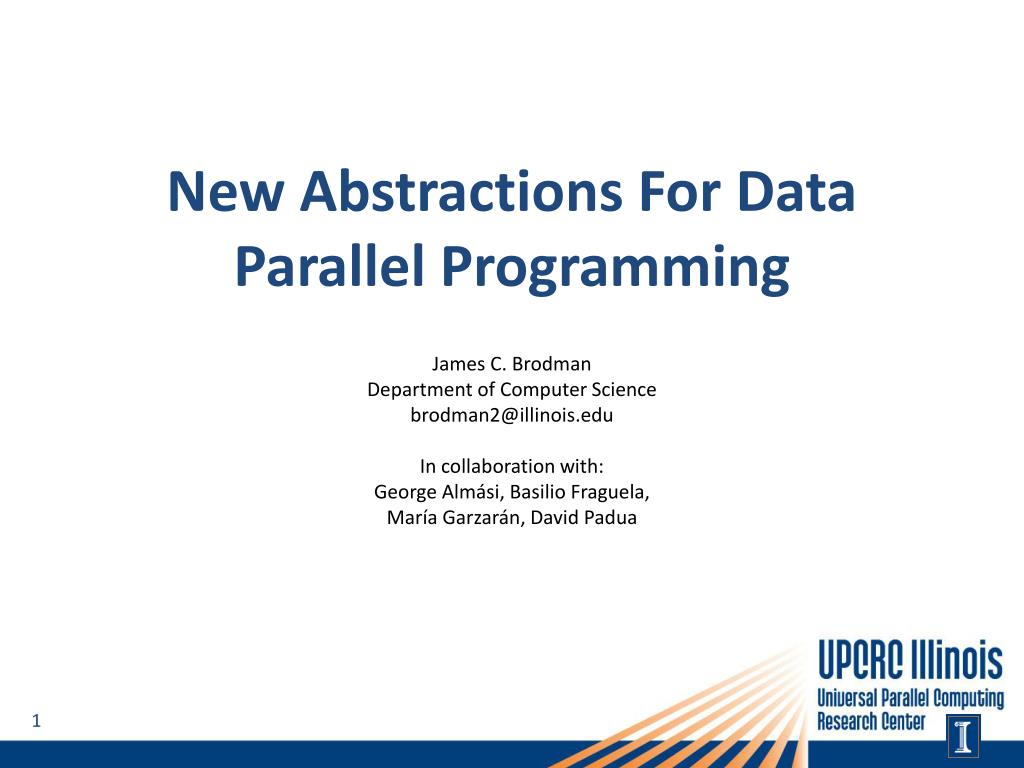 New Abstractions For Data Parallel Programming

James C. Brodman
Department of Computer Science
brodman2@illinois.edu

In collaboration with:
George Almási, Basilio Fraguela,
María Garzarán, David Padua

UPCRC Illinois
Universal Parallel Computing
Research Center

I

1